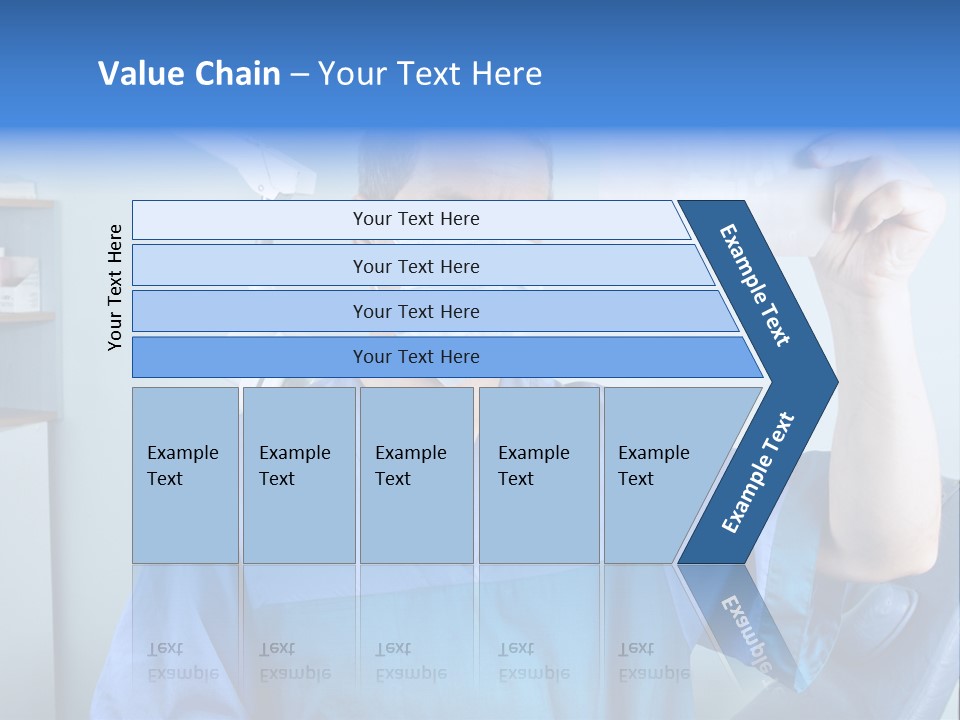 Value Chain – Your Text Here

Your Text Here

Your Text Here

Your Text Here

Your Text Here

Your Text Here

Example Text

Example Text

Example Text

Example Text

Example Text

Example Text

Example Text